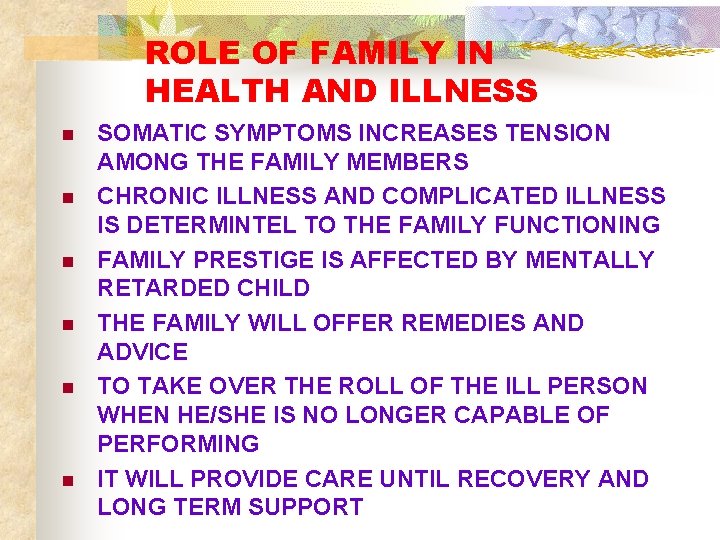 ROLE OF FAMILY IN HEALTH AND ILLNESS

- SOMATIC SYMPTOMS INCREASES TENSION AMONG THE FAMILY MEMBERS
- CHRONIC ILLNESS AND COMPLICATED ILLNESS IS DETERMINTEL TO THE FAMILY FUNCTIONING
- FAMILY PRESTIGE IS AFFECTED BY MENTALLY RETARDED CHILD
- THE FAMILY WILL OFFER REMEDIES AND ADVICE
- TO TAKE OVER THE ROLL OF THE ILL PERSON WHEN HE/SHE IS NO LONGER CAPABLE OF PERFORMING
- IT WILL PROVIDE CARE UNTIL RECOVERY AND LONG TERM SUPPORT